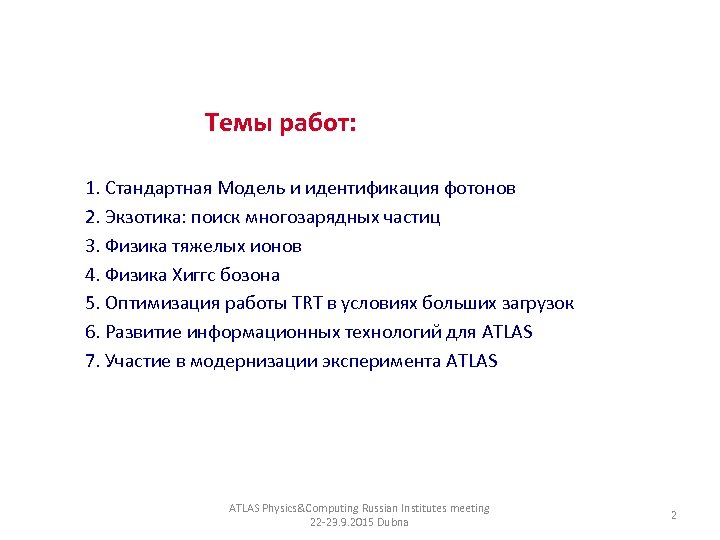 Темы работ:

1. Стандартная Модель и идентификация фотонов
2. Экзотика: поиск многозарядных частиц
3. Физика тяжелых ионов
4. Физика Хиггс бозона
5. Оптимизация работы TRT в условиях больших загрузок
6. Развитие информационных технологий для ATLAS
7. Участие в модернизации эксперимента ATLAS

ATLAS Physics&Computing Russian Institutes meeting
22-23.9.2015 Dubna

2